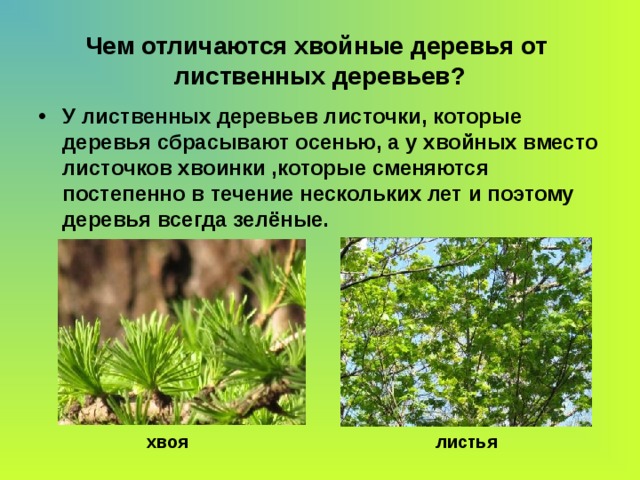 Чем отличаются хвойные деревья от лиственных деревьев?

• У лиственных деревьев листочки, которые деревья сбрасывают осенью, а у хвойных вместо листочков хвоинки ,которые сменяются постепенно в течение нескольких лет и поэтому деревья всегда зелёные.

хвоя

листья